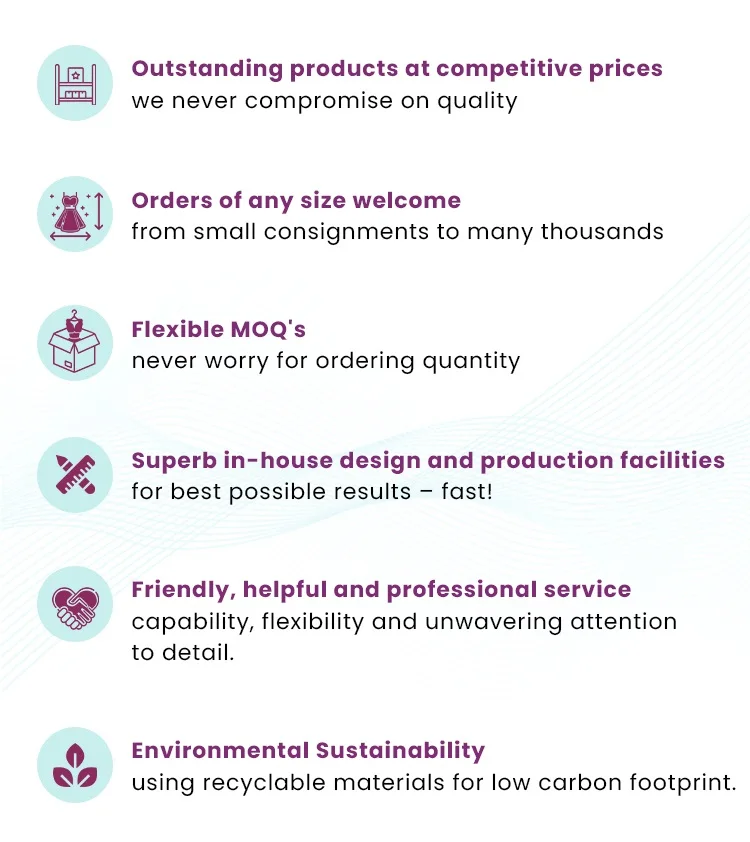 Outstanding products at competitive prices
we never compromise on quality

Orders of any size welcome
from small consignments to many thousands

Flexible MOQ's
never worry for ordering quantity

Superb in-house design and production facilities
for best possible results – fast!

Friendly, helpful and professional service
capability, flexibility and unwavering attention to detail.

Environmental Sustainability
using recyclable materials for low carbon footprint.